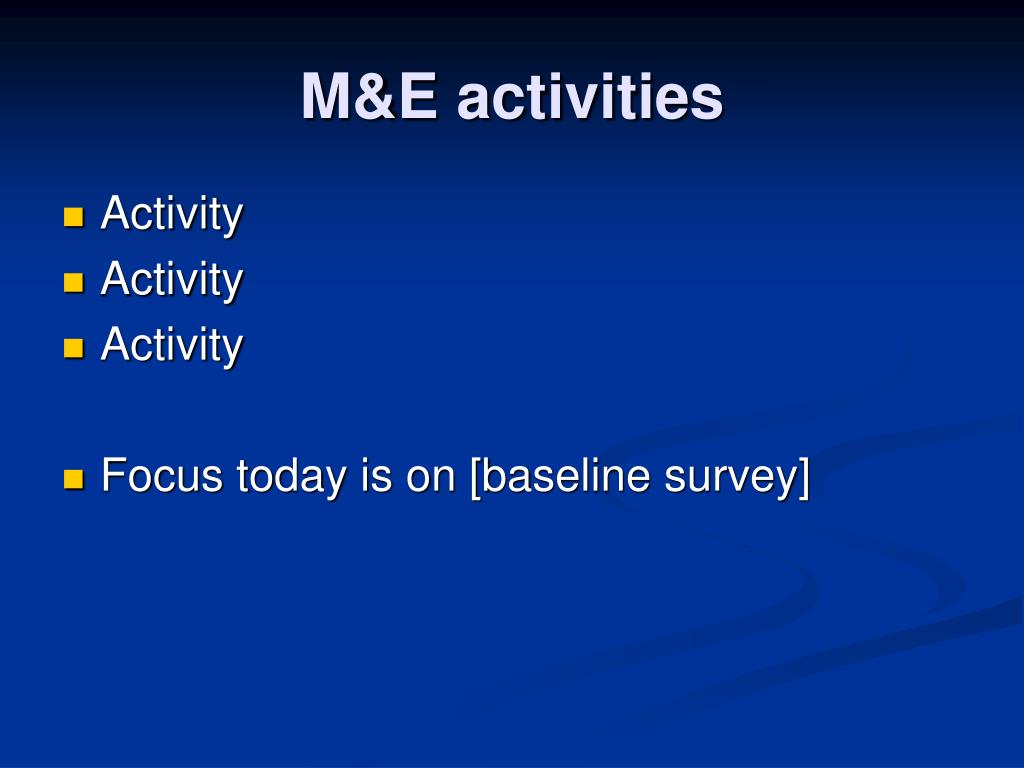 M&E activities

Activity
Activity
Activity

Focus today is on [baseline survey]